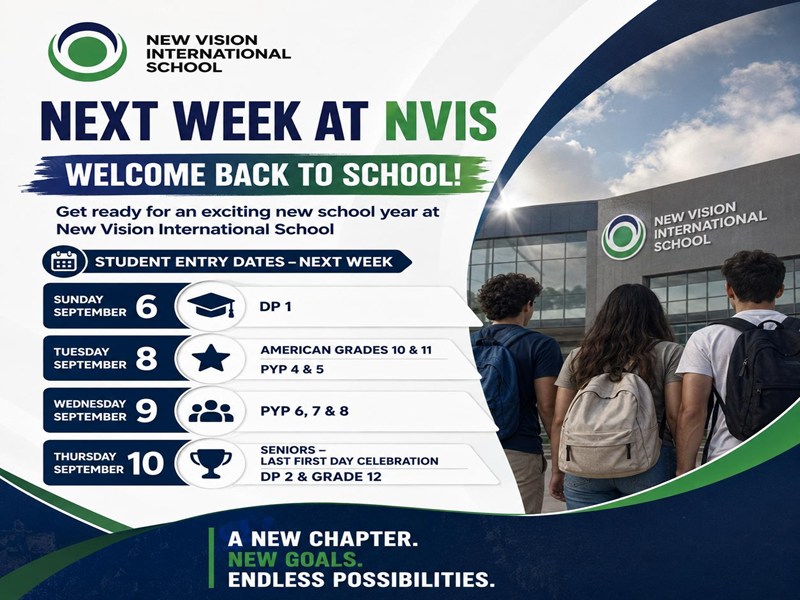 NEW VISION INTERNATIONAL SCHOOL

NEXT WEEK AT NVIS

WELCOME BACK TO SCHOOL!

Get ready for an exciting new school year at New Vision International School

STUDENT ENTRY DATES – NEXT WEEK

SUNDAY SEPTEMBER 6 DP 1

TUESDAY SEPTEMBER 8 AMERICAN GRADES 10 & 11
PYP 4 & 5

WEDNESDAY SEPTEMBER 9 PYP 6, 7 & 8

THURSDAY SEPTEMBER 10 SENIORS – LAST FIRST DAY CELEBRATION
DP 2 & GRADE 12

NEW VISION INTERNATIONAL SCHOOL

A NEW CHAPTER.
NEW GOALS.
ENDLESS POSSIBILITIES.